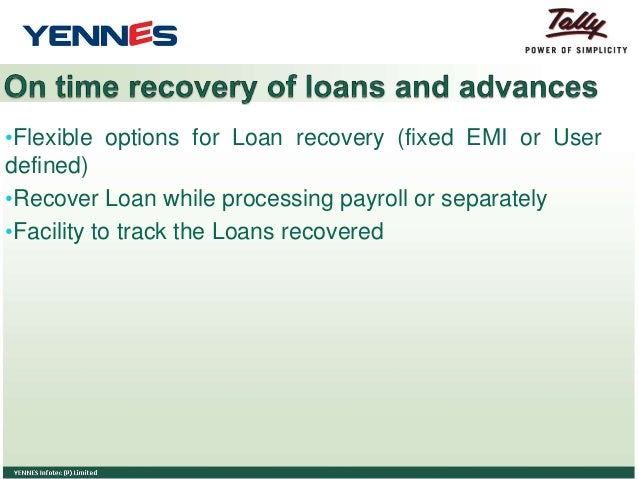 YENNES

Tally
POWER OF SIMPLICITY

On time recovery of loans and advances

•Flexible options for Loan recovery (fixed EMI or User defined)

•Recover Loan while processing payroll or separately

•Facility to track the Loans recovered

YENNES Infotec (P) Limited